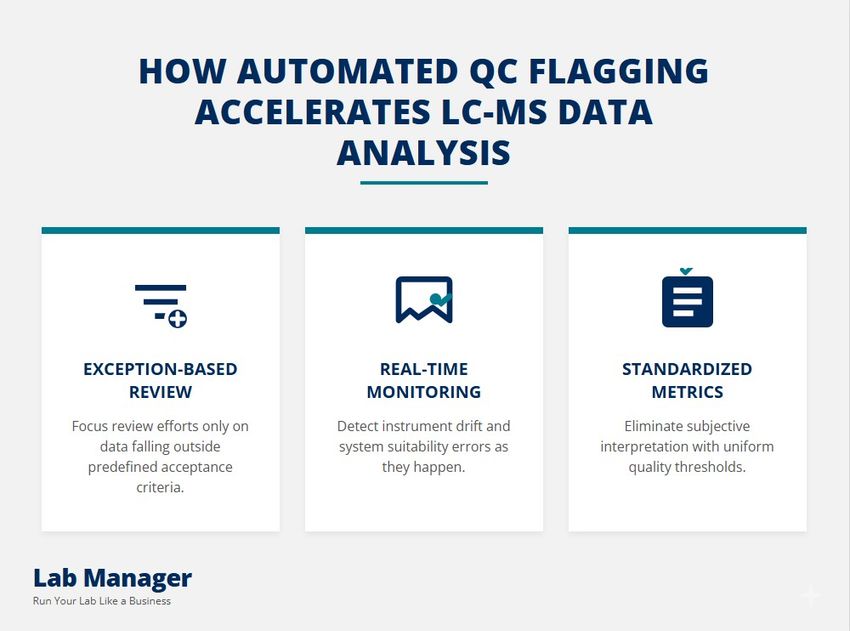 HOW AUTOMATED QC FLAGGING ACCELERATES LC-MS DATA ANALYSIS

EXCEPTION-BASED REVIEW

Focus review efforts only on data falling outside predefined acceptance criteria.

REAL-TIME MONITORING

Detect instrument drift and system suitability errors as they happen.

STANDARDIZED METRICS

Eliminate subjective interpretation with uniform quality thresholds.

Lab Manager
Run Your Lab Like a Business